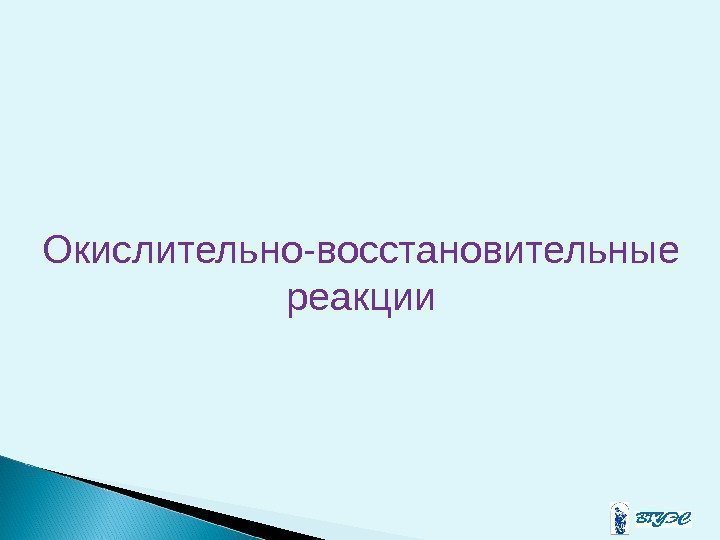 Окислительно-восстановительные реакции

ВГУЭС